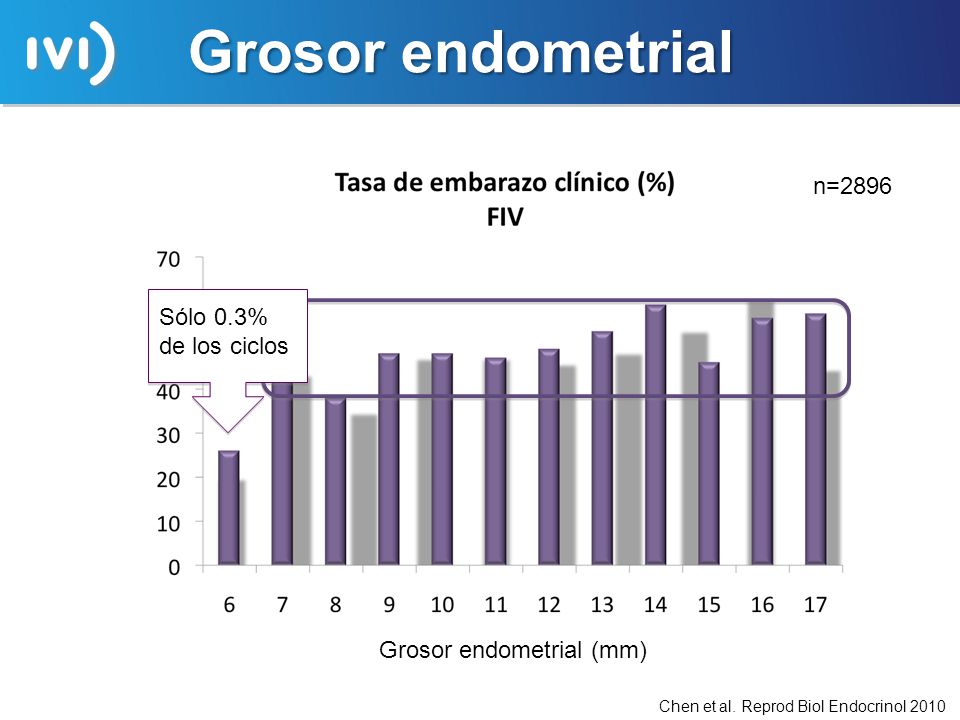 IVI

Grosor endometrial

Tasa de embarazo clínico (%)
FIV

n=2896

Sólo 0.3% de los ciclos

70
40
30
20
10
0

6 7 8 9 10 11 12 13 14 15 16 17

Grosor endometrial (mm)

Chen et al. Reprod Biol Endocrinol 2010